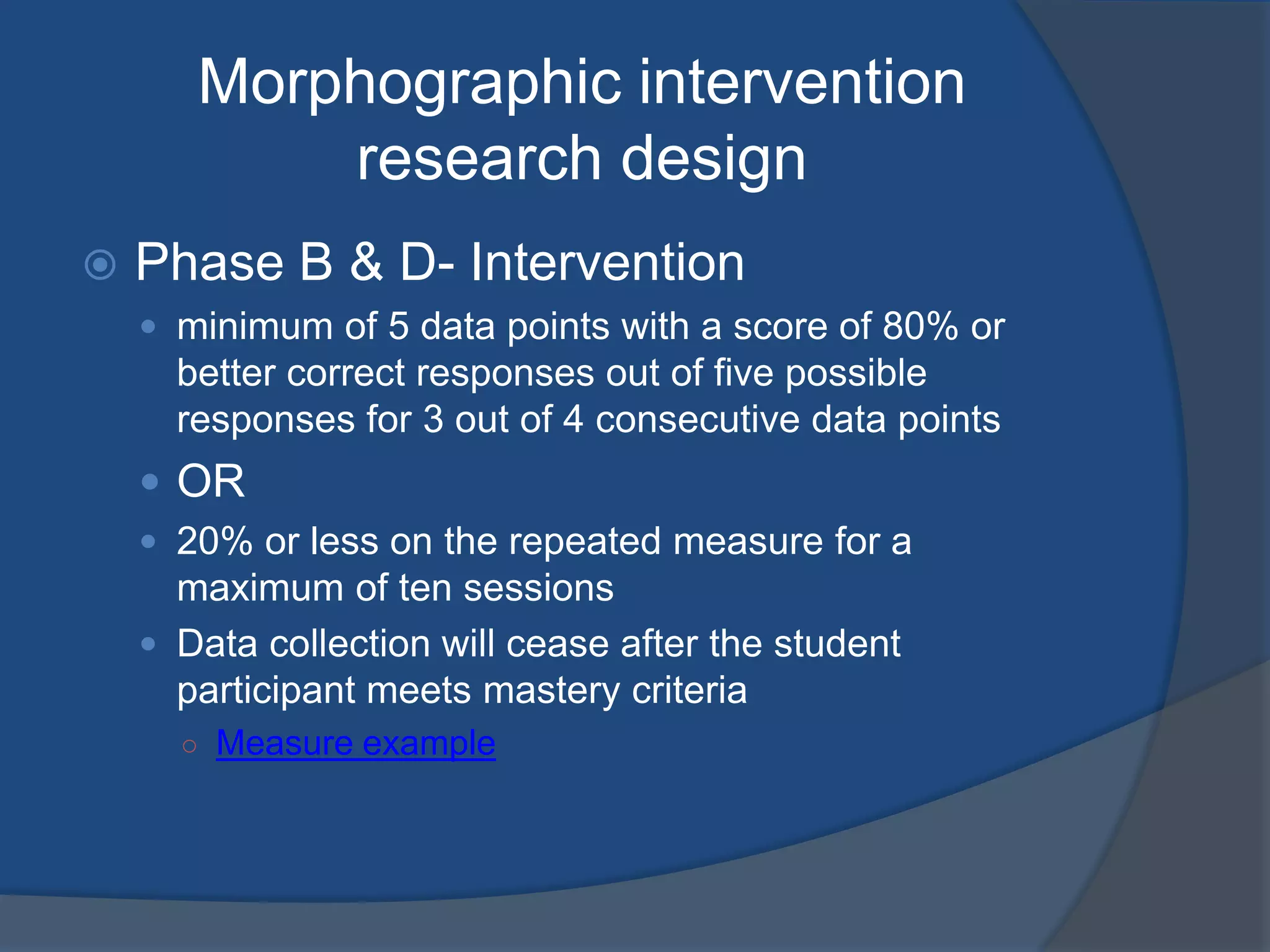 Morphographic intervention research design

Phase B & D- Intervention

minimum of 5 data points with a score of 80% or better correct responses out of five possible responses for 3 out of 4 consecutive data points

OR

20% or less on the repeated measure for a maximum of ten sessions

Data collection will cease after the student participant meets mastery criteria

Measure example